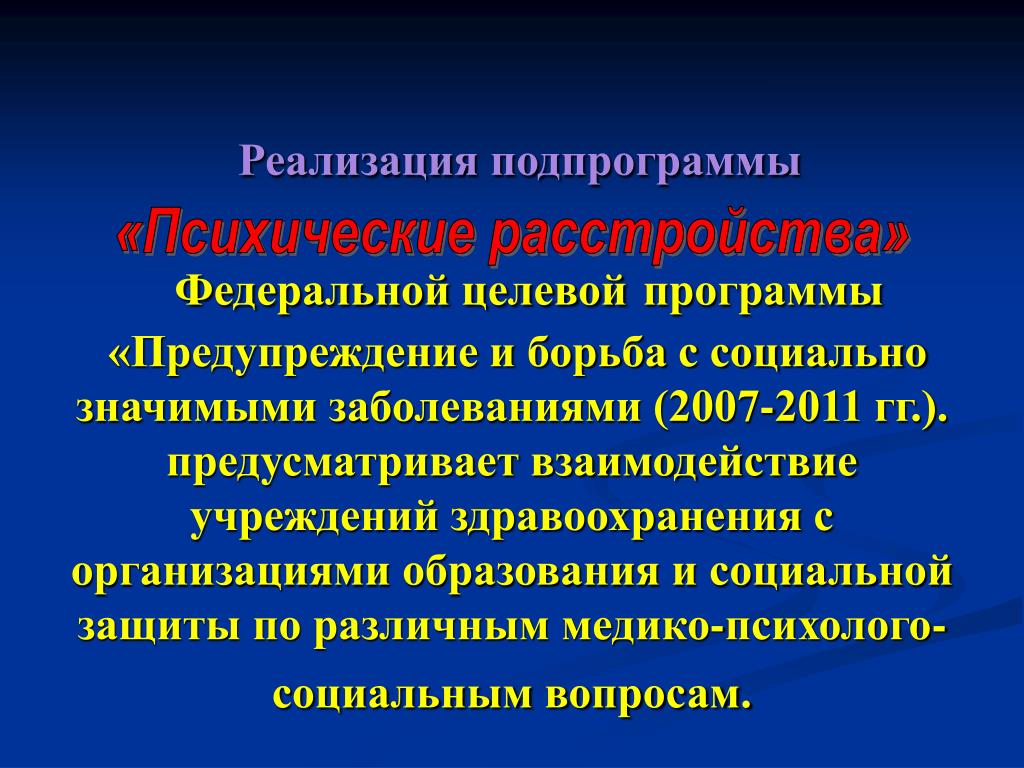 Реализация подпрограммы
«Психические расстройства»
Федеральной целевой программы
«Предупреждение и борьба с социально значимыми заболеваниями (2007-2011 гг.). предусматривает взаимодействие учреждений здравоохранения с организациями образования и социальной защиты по различным медико-психолого-социальным вопросам.